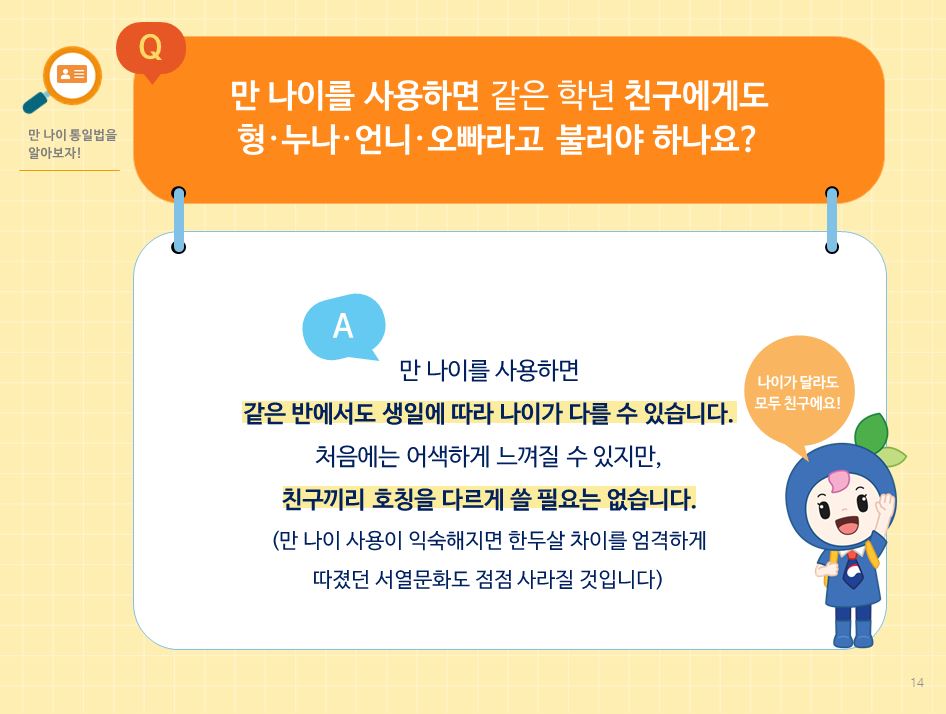 만 나이 통일법을 알아보자!

Q

만 나이를 사용하면 같은 학년 친구에게도 형·누나·언니·오빠라고 불러야 하나요?

A

만 나이를 사용하면

같은 반에서도 생일에 따라 나이가 다를 수 있습니다.

처음에는 어색하게 느껴질 수 있지만,

친구끼리 호칭을 다르게 쓸 필요는 없습니다.

(만 나이 사용이 익숙해지면 한두살 차이를 엄격하게 따졌던 서열문화도 점점 사라질 것입니다)

나이가 달라도 모두 친구에요!

14